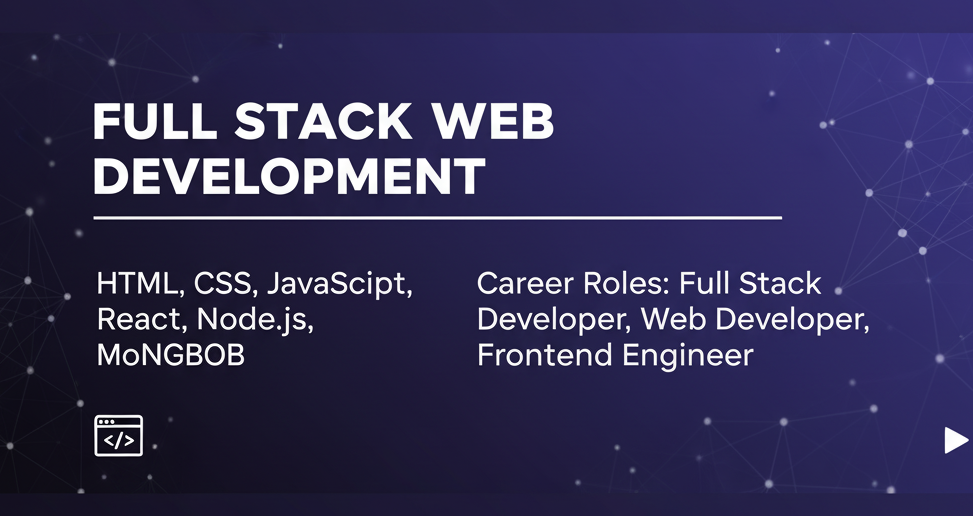 FULL STACK WEB DEVELOPMENT

HTML, CSS, JavaScipt, React, Node.js, MoNGBOB

Career Roles: Full Stack Developer, Web Developer, Frontend Engineer

</>